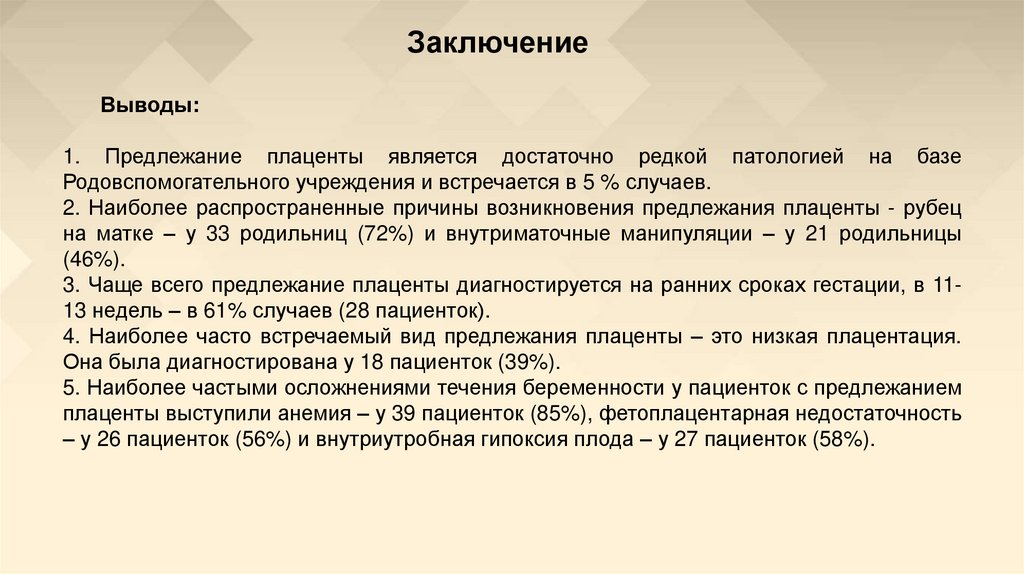 Заключение

Выводы:

1. Предлежание плаценты является достаточно редкой патологией на базе Родовспомогательного учреждения и встречается в 5 % случаев.
2. Наиболее распространенные причины возникновения предлежания плаценты - рубец на матке – у 33 родильниц (72%) и внутриматочные манипуляции – у 21 родильницы (46%).
3. Чаще всего предлежание плаценты диагностируется на ранних сроках гестации, в 11-13 недель – в 61% случаев (28 пациенток).
4. Наиболее часто встречаемый вид предлежания плаценты – это низкая плацентация. Она была диагностирована у 18 пациенток (39%).
5. Наиболее частыми осложнениями течения беременности у пациенток с предлежанием плаценты выступили анемия – у 39 пациенток (85%), фетоплацентарная недостаточность – у 26 пациенток (56%) и внутриутробная гипоксия плода – у 27 пациенток (58%).